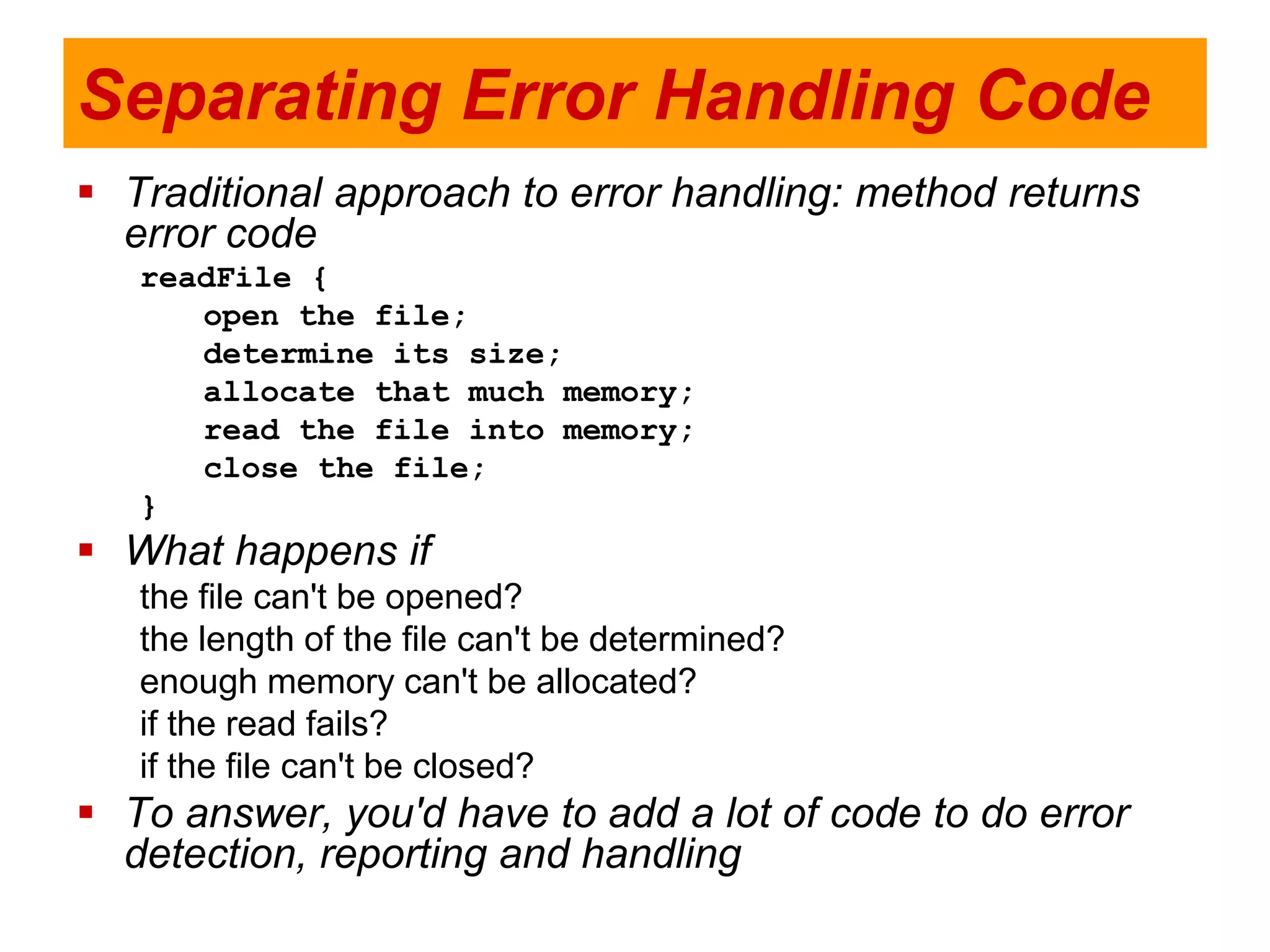 Separating Error Handling Code

▪ Traditional approach to error handling: method returns error code

readFile {
    open the file;
    determine its size;
    allocate that much memory;
    read the file into memory;
    close the file;
}

▪ What happens if

the file can't be opened?
the length of the file can't be determined?
enough memory can't be allocated?
if the read fails?
if the file can't be closed?

▪ To answer, you'd have to add a lot of code to do error detection, reporting and handling